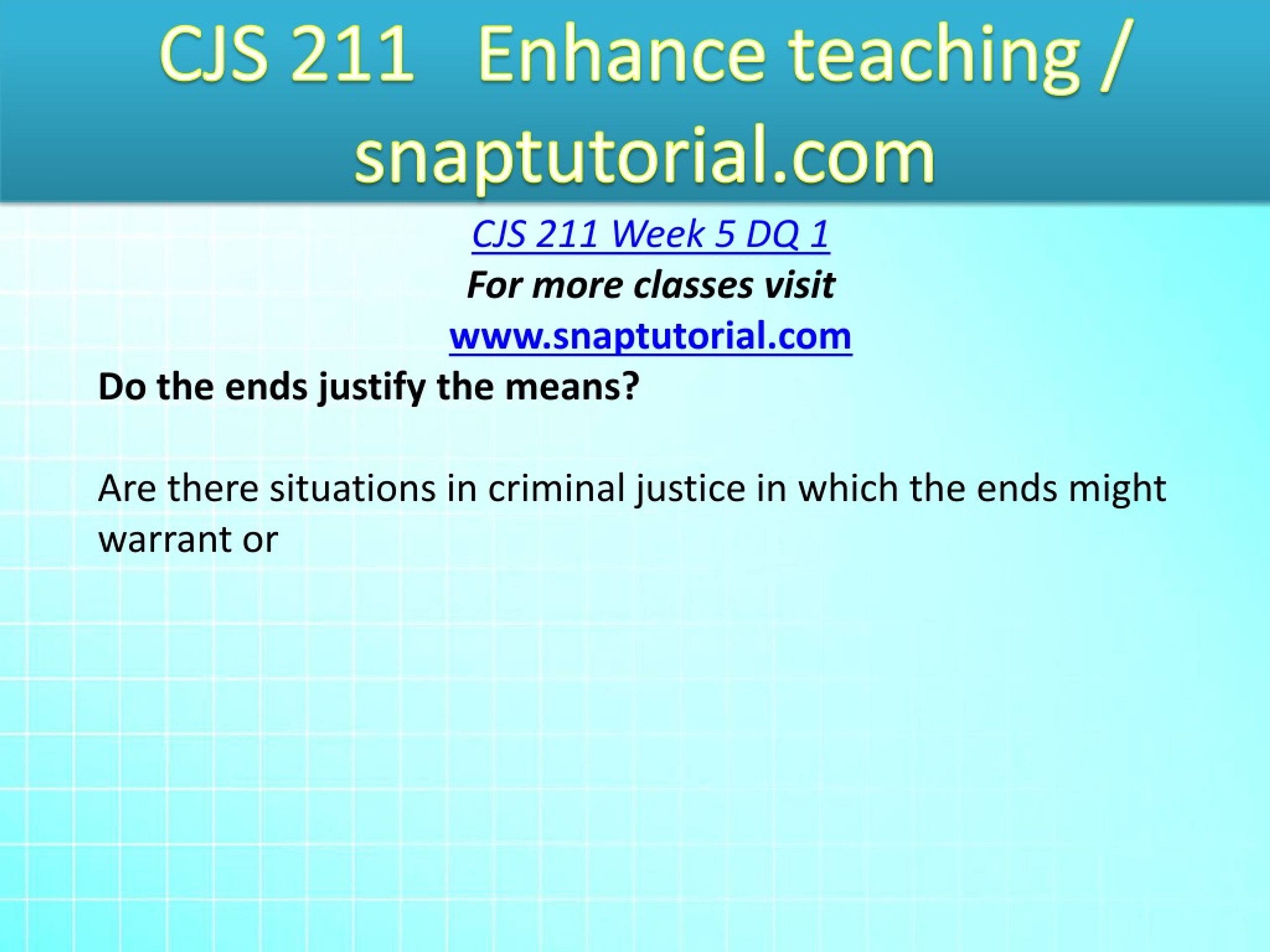 CJS 211 Enhance teaching / snaptutorial.com

CJS 211 Week 5 DQ 1

For more classes visit

www.snaptutorial.com

Do the ends justify the means?

Are there situations in criminal justice in which the ends might warrant or